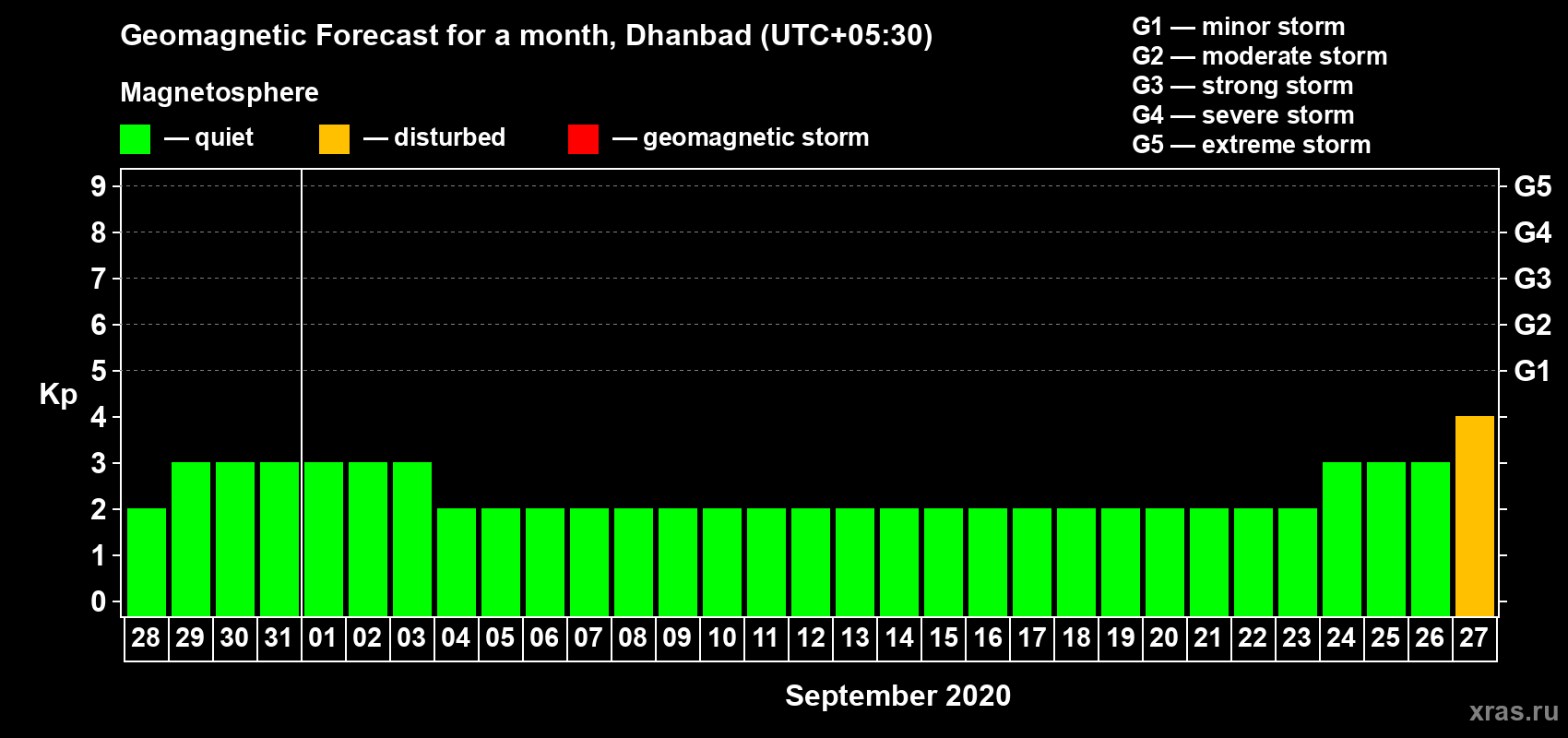 Geomagnetic Forecast for a month, Dhanbad (UTC+05:30)

Magnetosphere

— quiet — disturbed — geomagnetic storm

G1 — minor storm
G2 — moderate storm
G3 — strong storm
G4 — severe storm
G5 — extreme storm

Kp

9 8 7 6 5 4 3 2 1 0

G5 G4 G3 G2 G1

28 29 30 31 01 02 03 04 05 06 07 08 09 10 11 12 13 14 15 16 17 18 19 20 21 22 23 24 25 26 27

September 2020

xras.ru